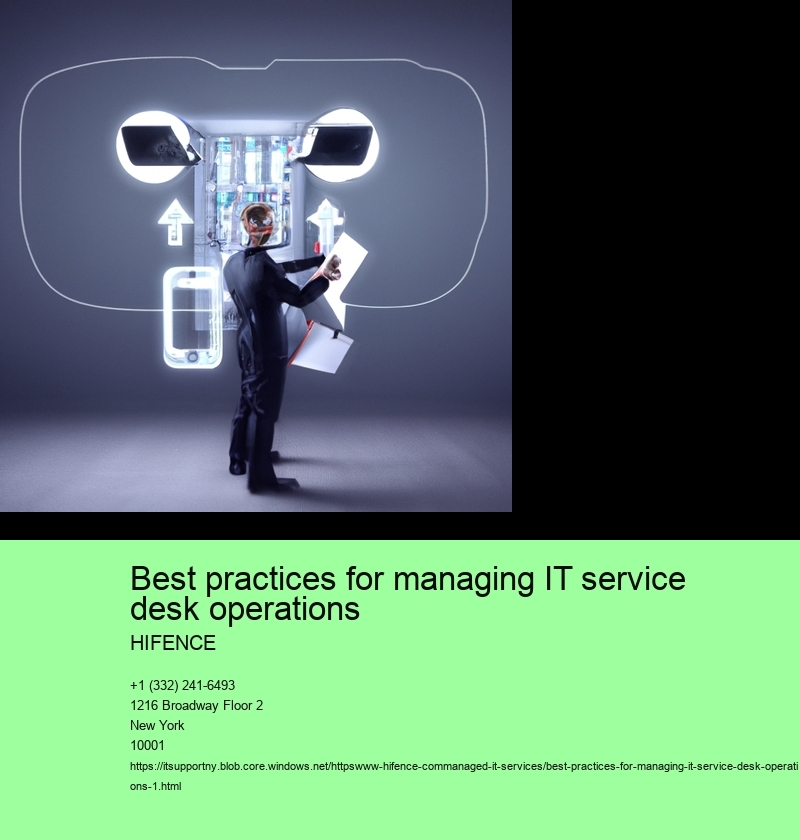 Best practices for managing IT service desk operations

HIFENCE

+1 (332) 241-6493
1216 Broadway Floor 2
New York
10001
https://itsupportny.blob.core.windows.net/httpswww-hifence-commanaged-it-services/best-practices-for-managing-it-service-desk-operations-1.html